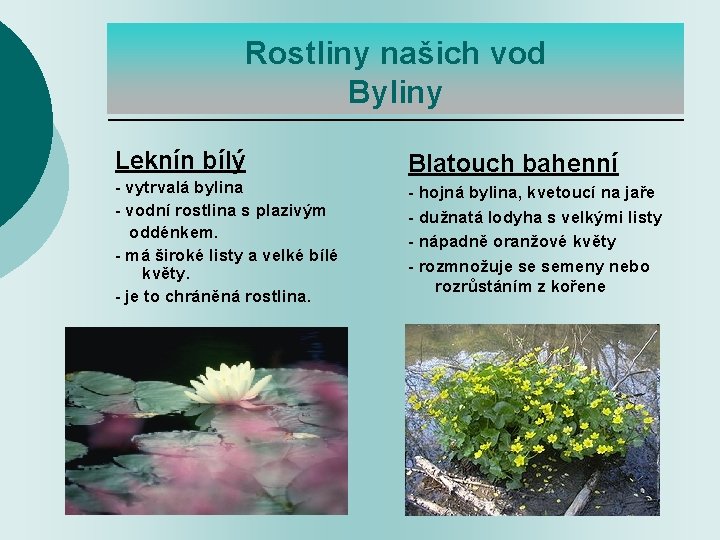 Rostliny našich vod
Byliny

Leknín bílý
- vytrvalá bylina
- vodní rostlina s plazivým oddénkem.
- má široké listy a velké bílé květy.
- je to chráněná rostlina.

Blatouch bahenní
- hojná bylina, kvetoucí na jaře
- dužnatá lodyha s velkými listy
- nápadně oranžové květy
- rozmnožuje se semeny nebo rozrůstáním z kořene